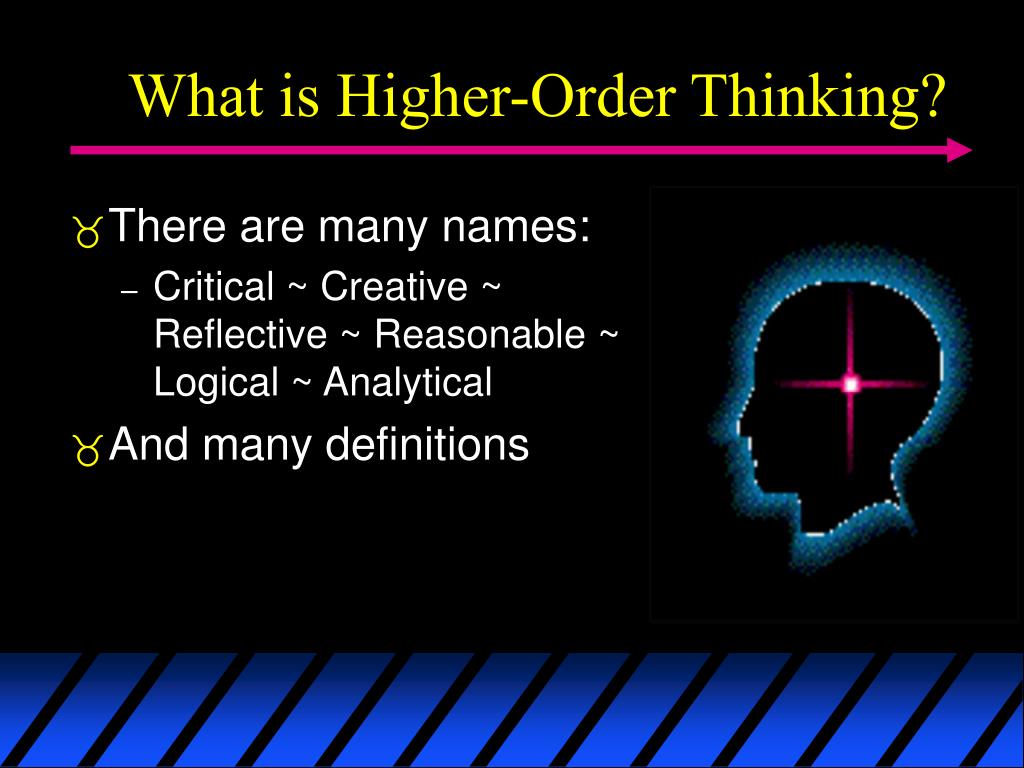 What is Higher-Order Thinking?

There are many names:

– Critical ~ Creative ~ Reflective ~ Reasonable ~ Logical ~ Analytical

And many definitions